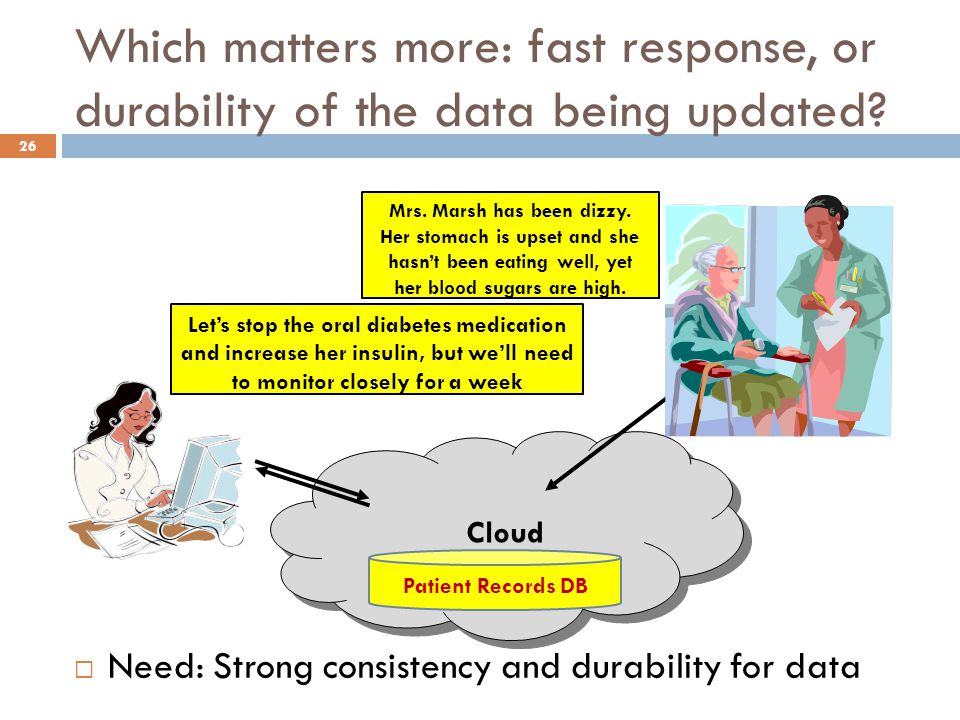 Which matters more: fast response, or durability of the data being updated?

26

Mrs. Marsh has been dizzy. Her stomach is upset and she hasn't been eating well, yet her blood sugars are high.

Let's stop the oral diabetes medication and increase her insulin, but we'll need to monitor closely for a week

Cloud

Patient Records DB

□ Need: Strong consistency and durability for data